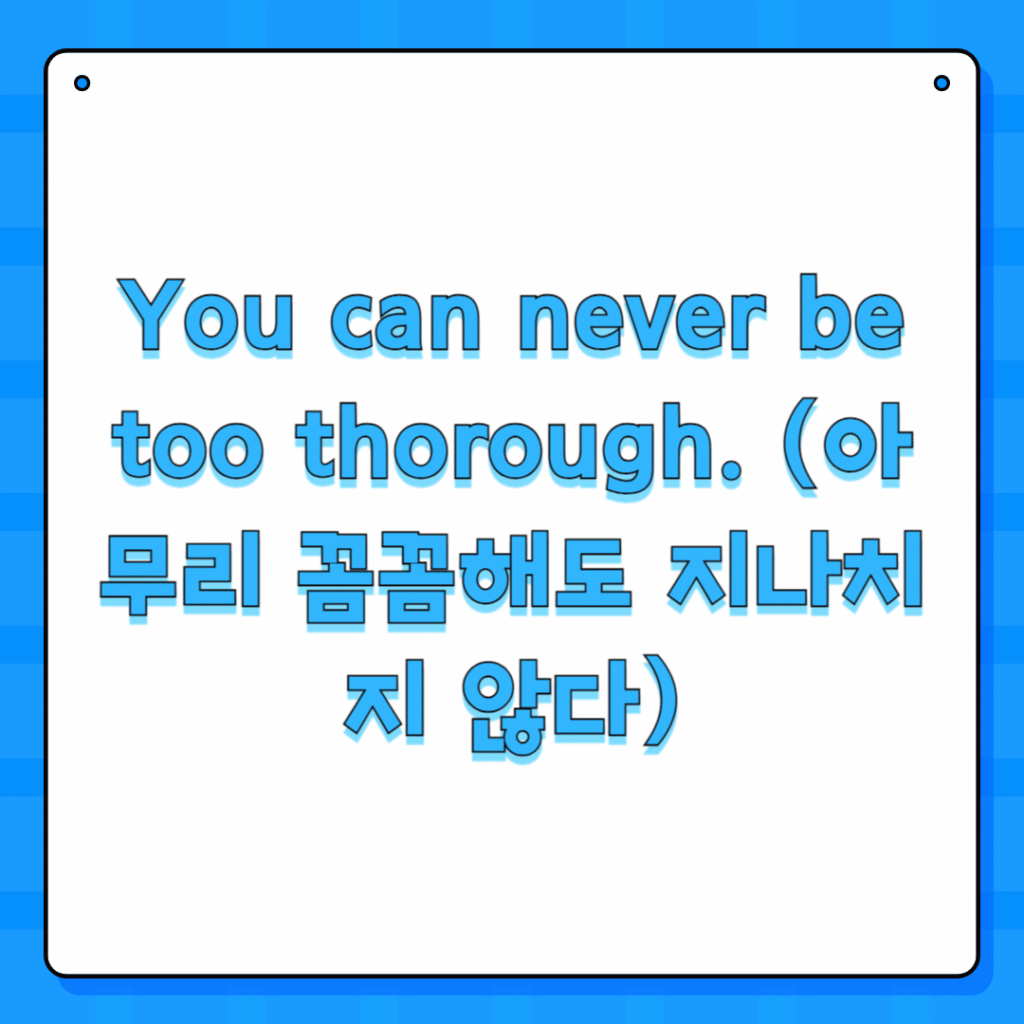 You can never be too thorough. (아무리 꼼꼼해도 지나치지 않다)